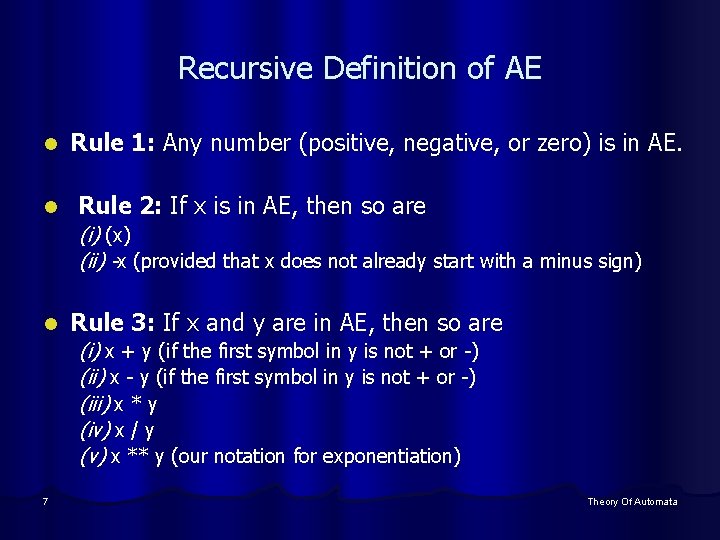 Recursive Definition of AE

Rule 1: Any number (positive, negative, or zero) is in AE.

Rule 2: If x is in AE, then so are
(i) (x)
(ii) -x (provided that x does not already start with a minus sign)

Rule 3: If x and y are in AE, then so are
(i) x + y (if the first symbol in y is not + or -)
(ii) x - y (if the first symbol in y is not + or -)
(iii) x * y
(iv) x / y
(v) x ** y (our notation for exponentiation)

7

Theory Of Automata